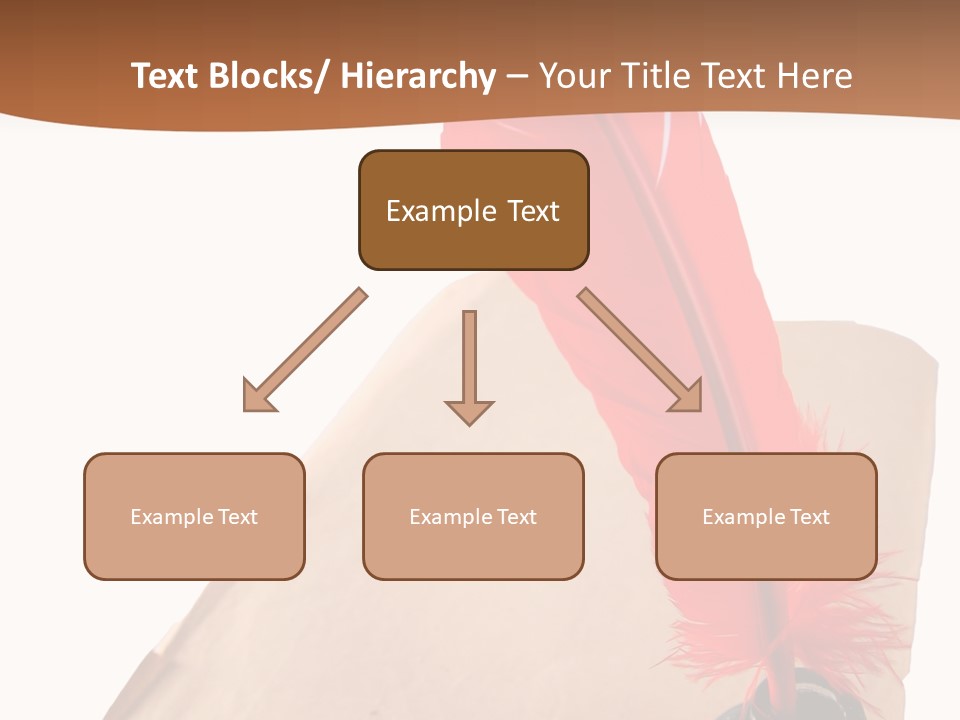 Text Blocks/ Hierarchy – Your Title Text Here

Example Text

Example Text

Example Text

Example Text